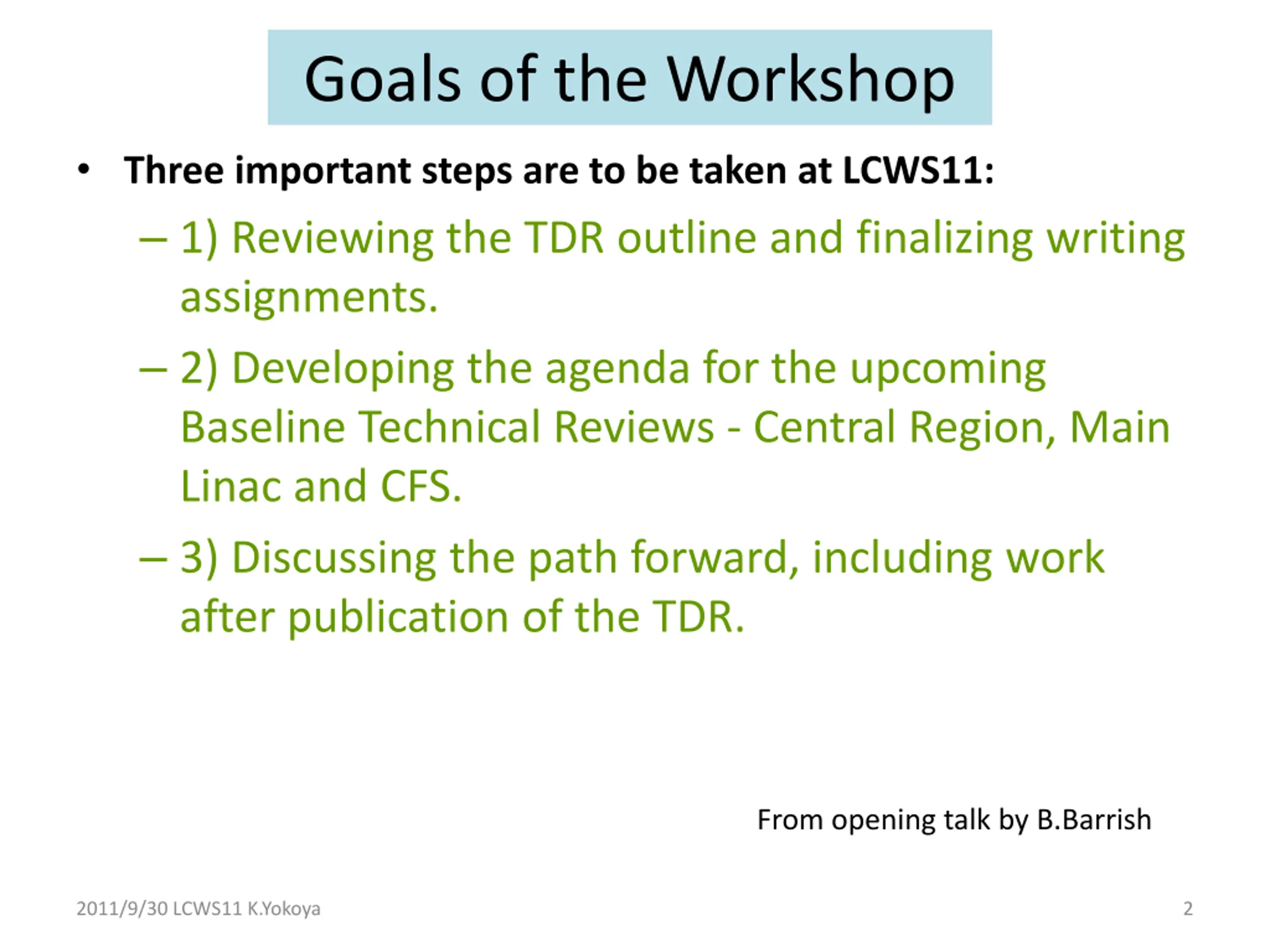 Goals of the Workshop

• Three important steps are to be taken at LCWS11:

– 1) Reviewing the TDR outline and finalizing writing assignments.

– 2) Developing the agenda for the upcoming Baseline Technical Reviews - Central Region, Main Linac and CFS.

– 3) Discussing the path forward, including work after publication of the TDR.

From opening talk by B.Barrish

2011/9/30 LCWS11 K.Yokoya

2